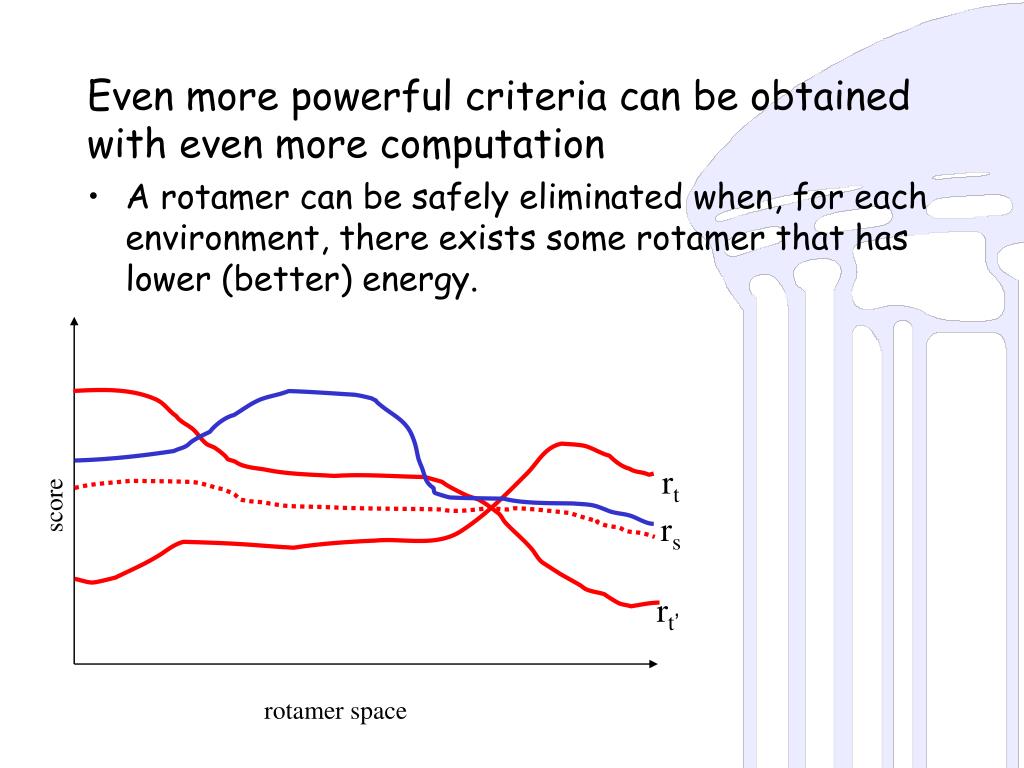 Even more powerful criteria can be obtained with even more computation

• A rotamer can be safely eliminated when, for each environment, there exists some rotamer that has lower (better) energy.

score

$r_t$

$r_s$

$r_{t'}$

rotamer space